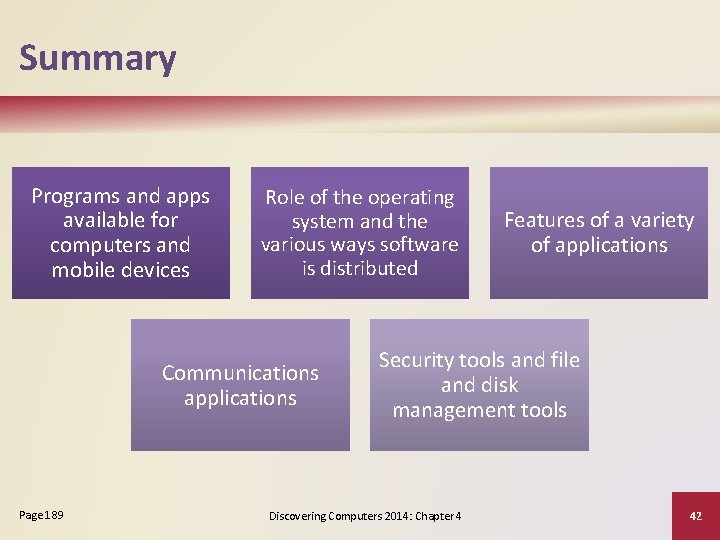 Summary

Programs and apps available for computers and mobile devices

Role of the operating system and the various ways software is distributed

Features of a variety of applications

Communications applications

Security tools and file and disk management tools

Page 189

Discovering Computers 2014: Chapter 4

42